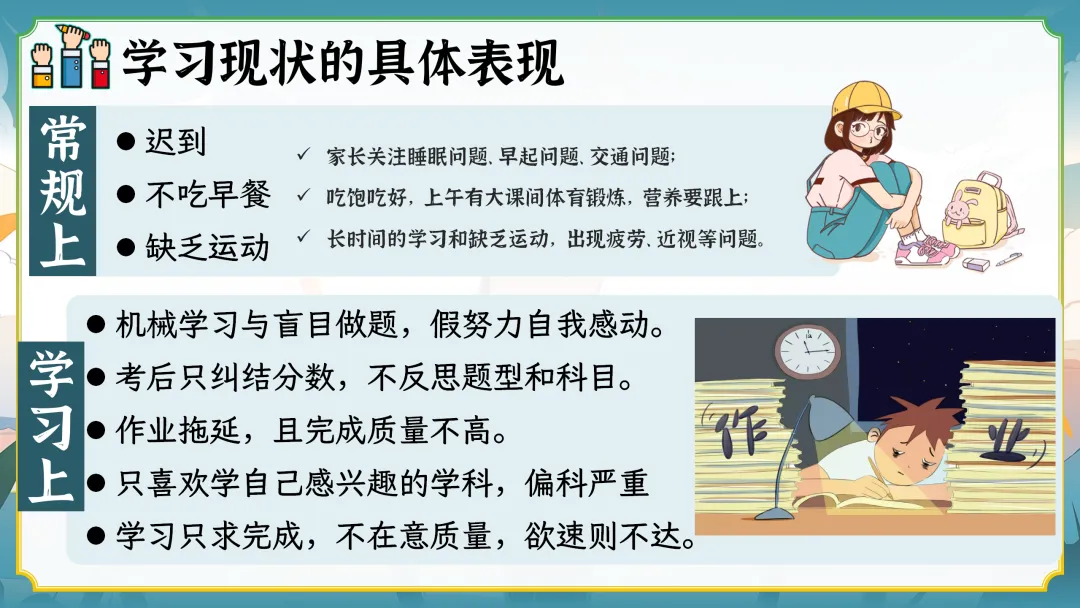 学习现状的具体表现

常规上

● 迟到
● 不吃早餐
● 缺乏运动

✓ 家长关注睡眠问题、早起问题、交通问题;
✓ 吃饱吃好，上午有大课间体育锻炼，营养要跟上;
✓ 长时间的学习和缺乏运动，出现疲劳、近视等问题。

学习上

● 机械学习与盲目做题，假努力自我感动。
● 考后只纠结分数，不反思题型和科目。
● 作业拖延，且完成质量不高。
● 只喜欢学自己感兴趣的学科，偏科严重
● 学习只求完成，不在意质量，欲速则不达。

作 业